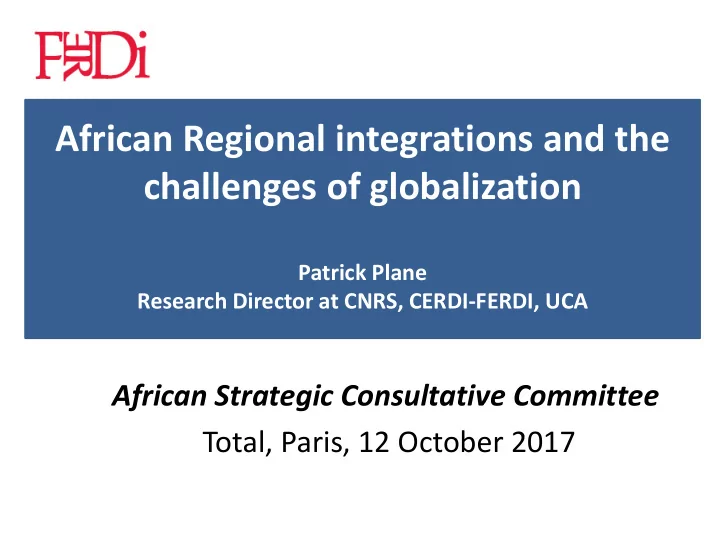 FERDi

African Regional integrations and the challenges of globalization

Patrick Plane
Research Director at CNRS, CERDI-FERDI, UCA

African Strategic Consultative Committee
Total, Paris, 12 October 2017